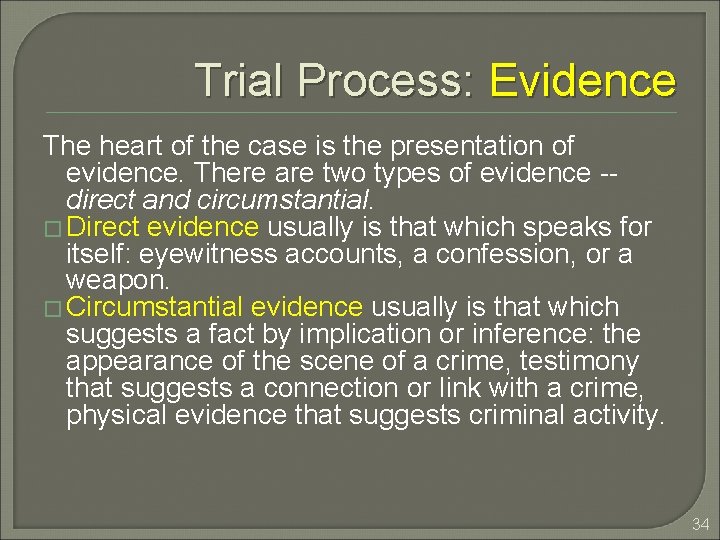 Trial Process: Evidence

The heart of the case is the presentation of evidence. There are two types of evidence -- direct and circumstantial.

□ Direct evidence usually is that which speaks for itself: eyewitness accounts, a confession, or a weapon.

□ Circumstantial evidence usually is that which suggests a fact by implication or inference: the appearance of the scene of a crime, testimony that suggests a connection or link with a crime, physical evidence that suggests criminal activity.

34